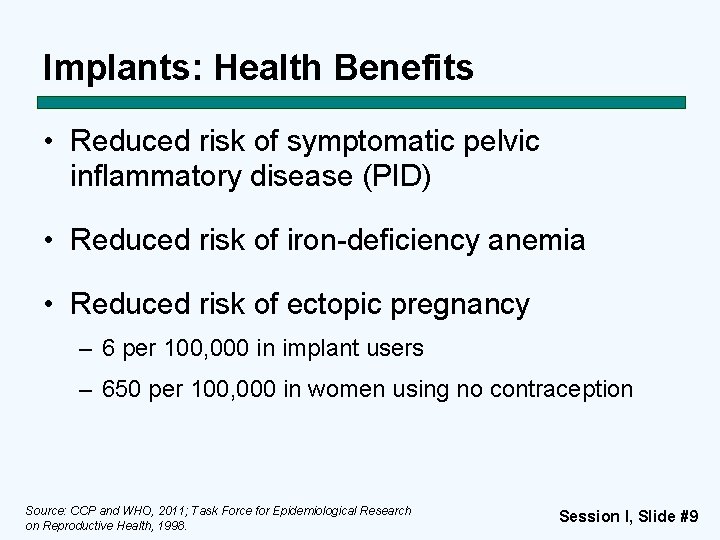 Implants: Health Benefits

• Reduced risk of symptomatic pelvic inflammatory disease (PID)

• Reduced risk of iron-deficiency anemia

• Reduced risk of ectopic pregnancy
– 6 per 100,000 in implant users
– 650 per 100,000 in women using no contraception

Source: CCP and WHO, 2011; Task Force for Epidemiological Research on Reproductive Health, 1998.

Session I, Slide #9